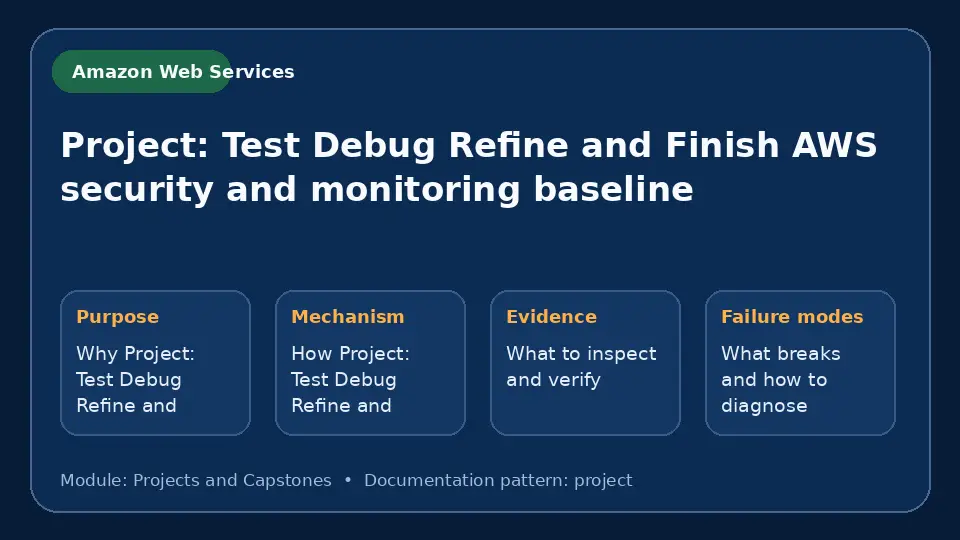 Amazon Web Services

Project: Test Debug Refine and Finish AWS security and monitoring baseline

Purpose

Why Project: Test Debug Refine and

Mechanism

How Project: Test Debug Refine and

Evidence

What to inspect and verify

Failure modes

What breaks and how to diagnose

Module: Projects and Capstones • Documentation pattern: project